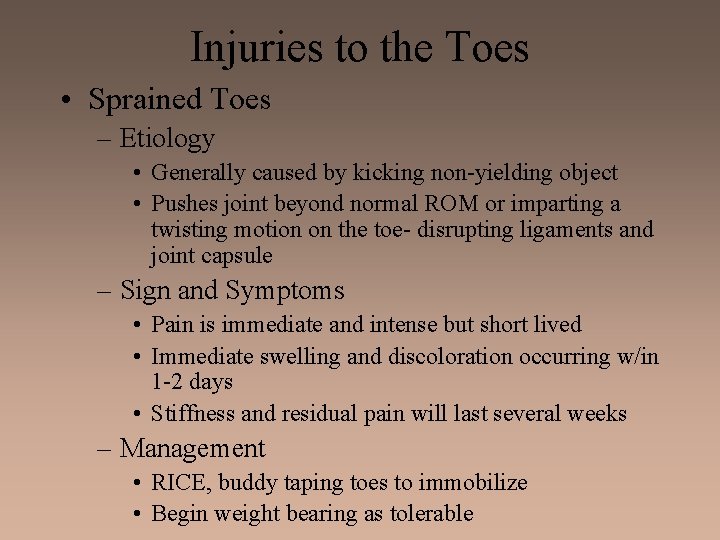 Injuries to the Toes

• Sprained Toes
– Etiology
• Generally caused by kicking non-yielding object
• Pushes joint beyond normal ROM or imparting a twisting motion on the toe- disrupting ligaments and joint capsule
– Sign and Symptoms
• Pain is immediate and intense but short lived
• Immediate swelling and discoloration occurring w/in 1-2 days
• Stiffness and residual pain will last several weeks
– Management
• RICE, buddy taping toes to immobilize
• Begin weight bearing as tolerable